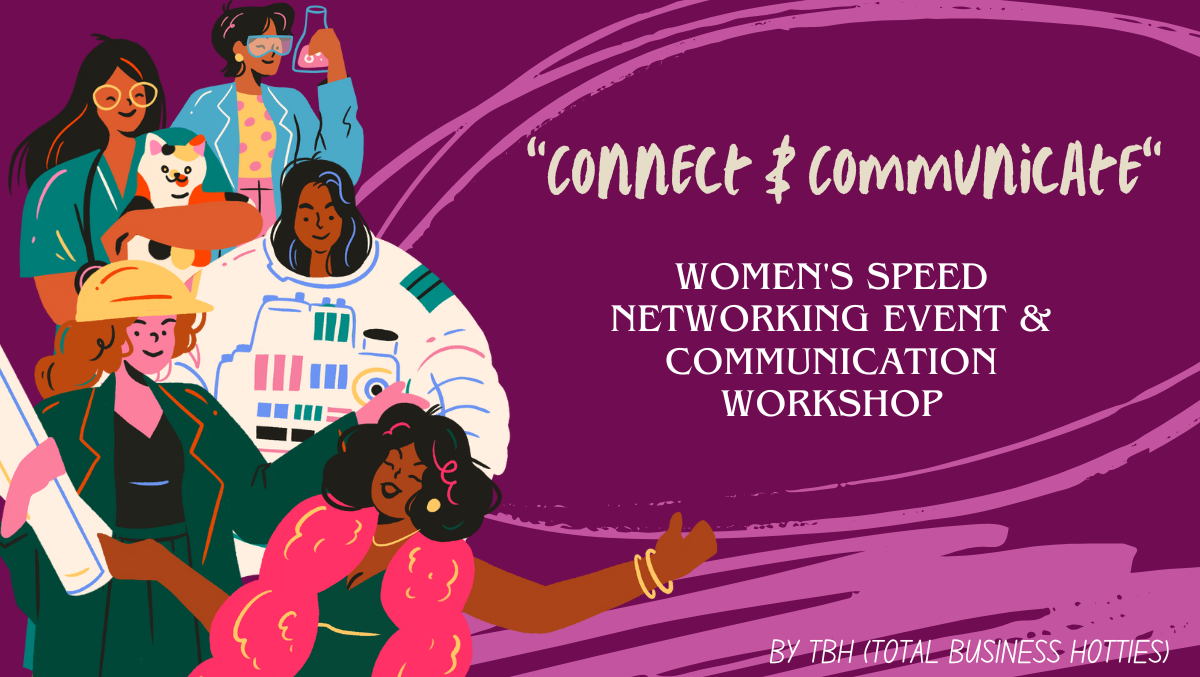 "CONNECT & COMMUNICATE"

WOMEN'S SPEED NETWORKING EVENT & COMMUNICATION WORKSHOP

BY TBH (TOTAL BUSINESS HOTTIES)